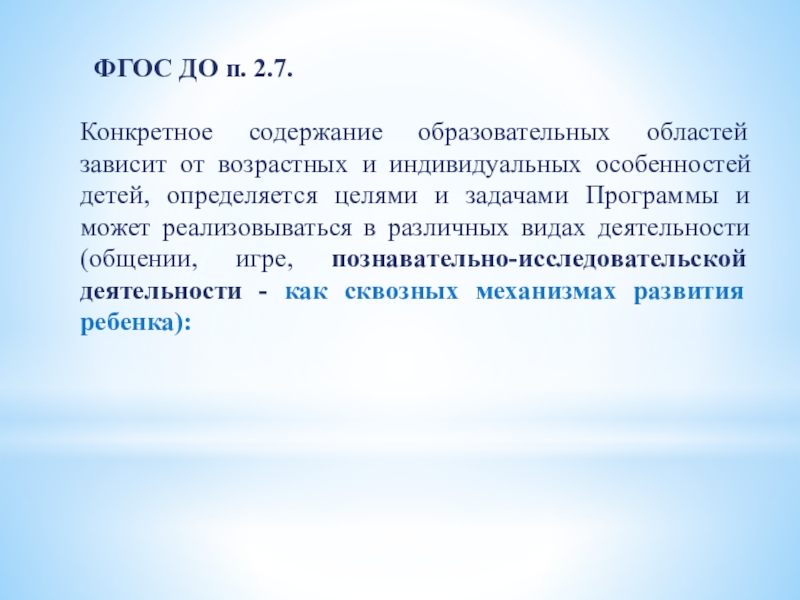 ФГОС ДО п. 2.7.

Конкретное содержание образовательных областей зависит от возрастных и индивидуальных особенностей детей, определяется целями и задачами Программы и может реализовываться в различных видах деятельности (общении, игре, познавательно-исследовательской деятельности - как сквозных механизмах развития ребенка):